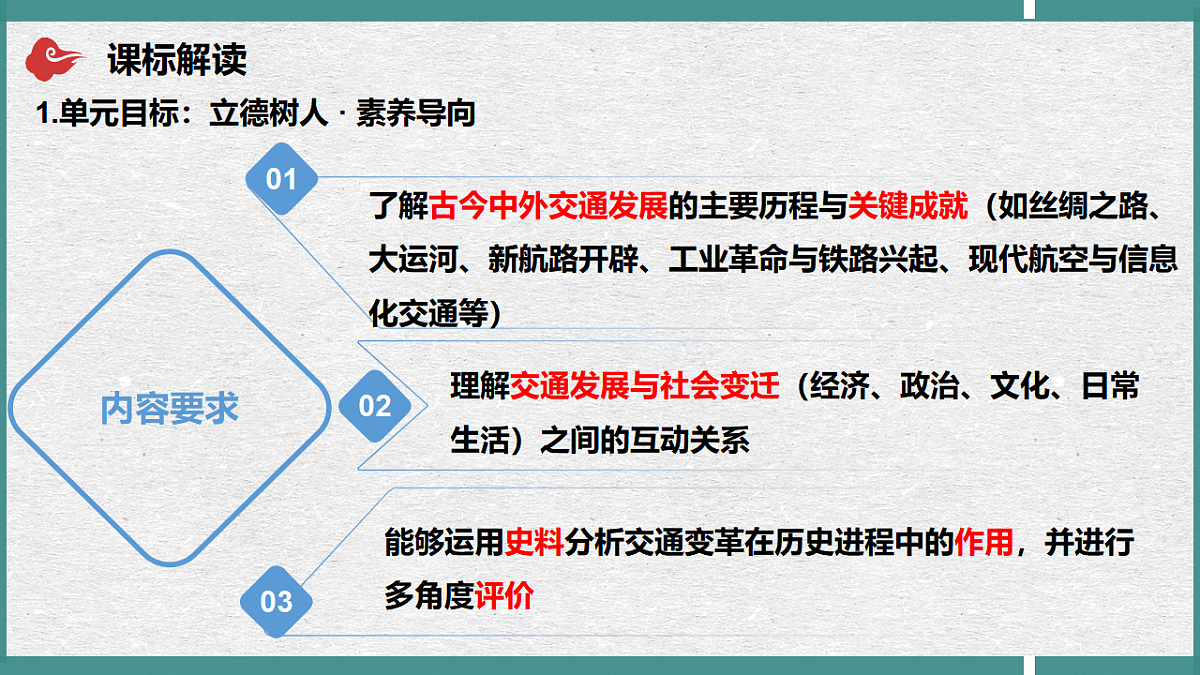 课标解读

1.单元目标：立德树人 · 素养导向

内容要求

01

了解古今中外交通发展的主要历程与关键成就（如丝绸之路、大运河、新航路开辟、工业革命与铁路兴起、现代航空与信息化交通等）

02

理解交通发展与社会变迁（经济、政治、文化、日常生活）之间的互动关系

03

能够运用史料分析交通变革在历史进程中的作用，并进行多角度评价